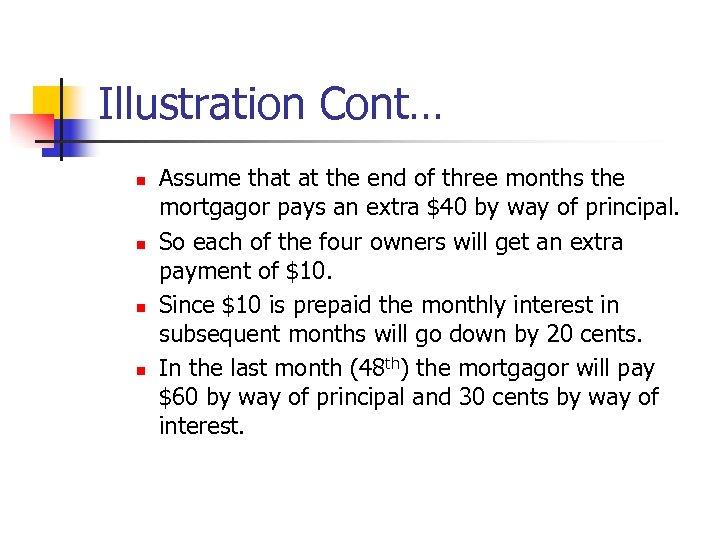 Illustration Cont…

- Assume that at the end of three months the mortgagor pays an extra \$40 by way of principal.
- So each of the four owners will get an extra payment of \$10.
- Since \$10 is prepaid the monthly interest in subsequent months will go down by 20 cents.
- In the last month (48$^{th}$) the mortgagor will pay \$60 by way of principal and 30 cents by way of interest.